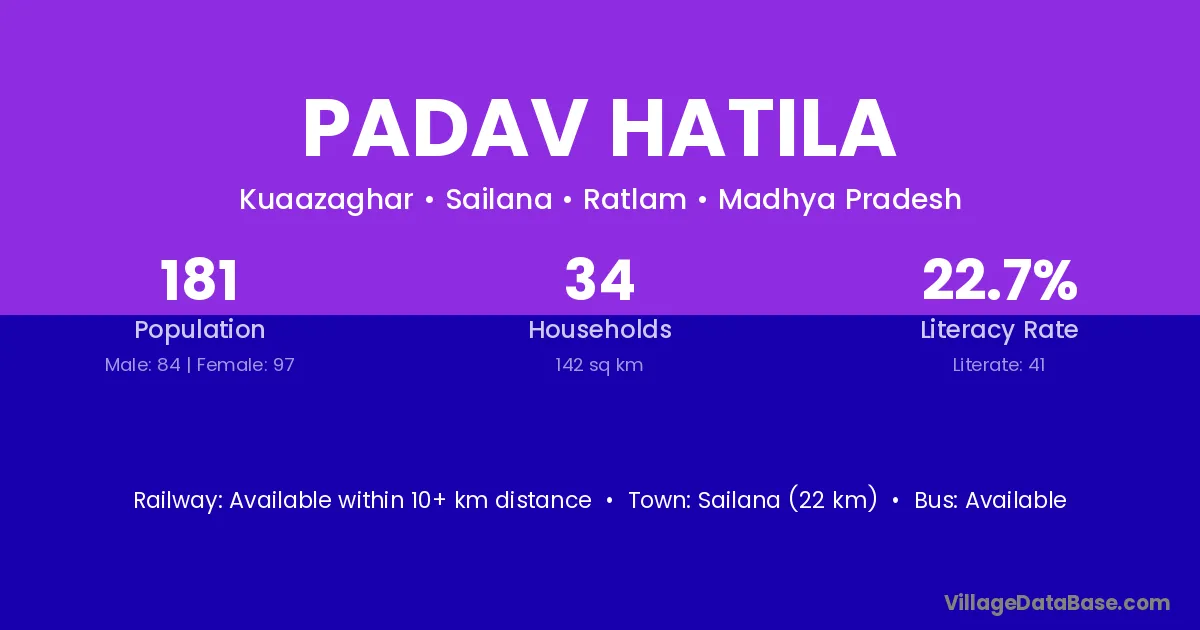 PADAV HATILA

Kuaazaghar • Sailana • Ratlam • Madhya Pradesh

181
Population
Male: 84 | Female: 97

34
Households
142 sq km

22.7%
Literacy Rate
Literate: 41

Railway: Available within 10+ km distance • Town: Sailana (22 km) • Bus: Available

VillageDataBase.com